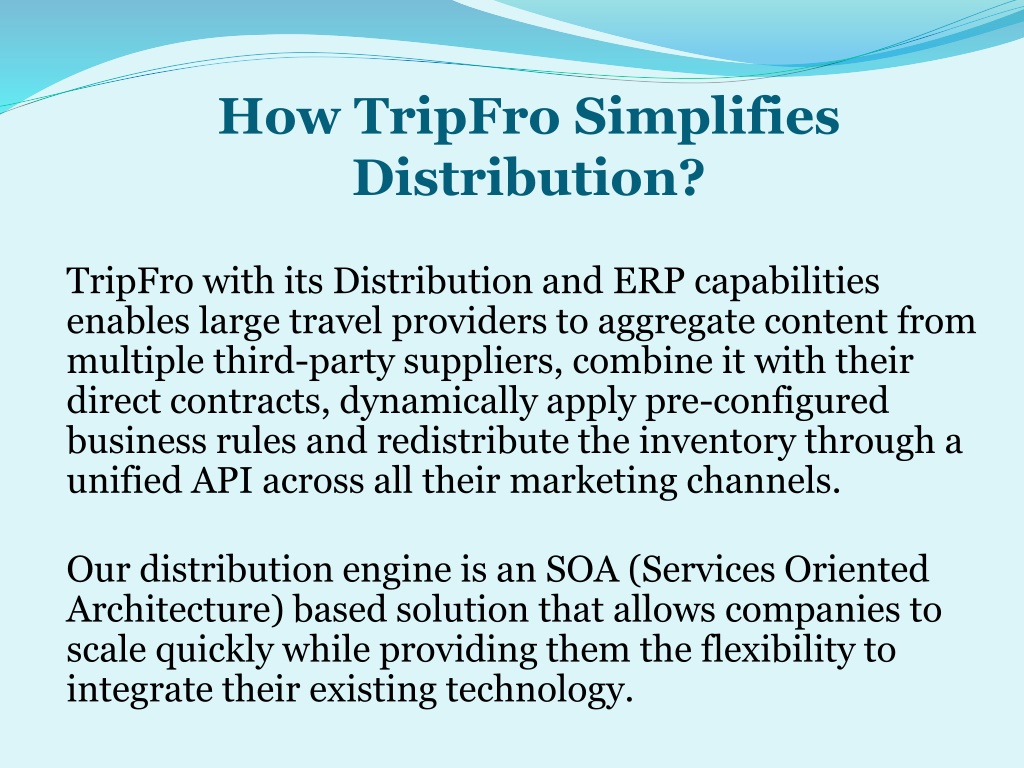 How TripFro Simplifies Distribution?

TripFro with its Distribution and ERP capabilities enables large travel providers to aggregate content from multiple third-party suppliers, combine it with their direct contracts, dynamically apply pre-configured business rules and redistribute the inventory through a unified API across all their marketing channels.

Our distribution engine is an SOA (Services Oriented Architecture) based solution that allows companies to scale quickly while providing them the flexibility to integrate their existing technology.